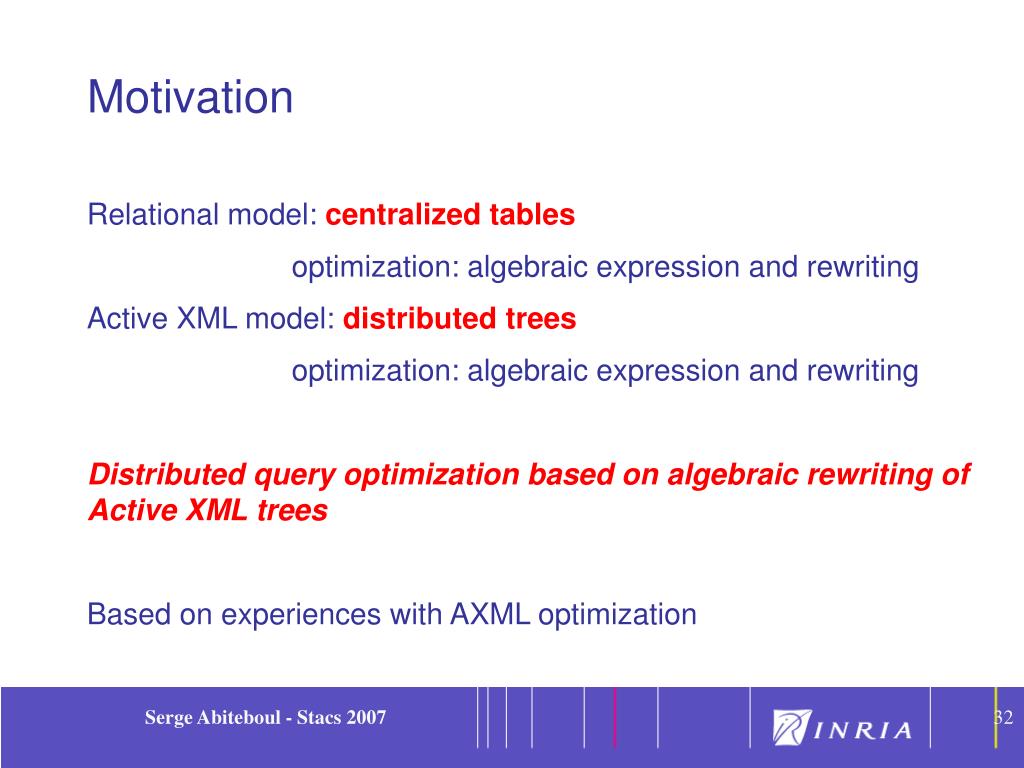 Motivation

Relational model: centralized tables

optimization: algebraic expression and rewriting

Active XML model: distributed trees

optimization: algebraic expression and rewriting

Distributed query optimization based on algebraic rewriting of Active XML trees

Based on experiences with AXML optimization

Serge Abiteboul - Stacs 2007

INRIA

32